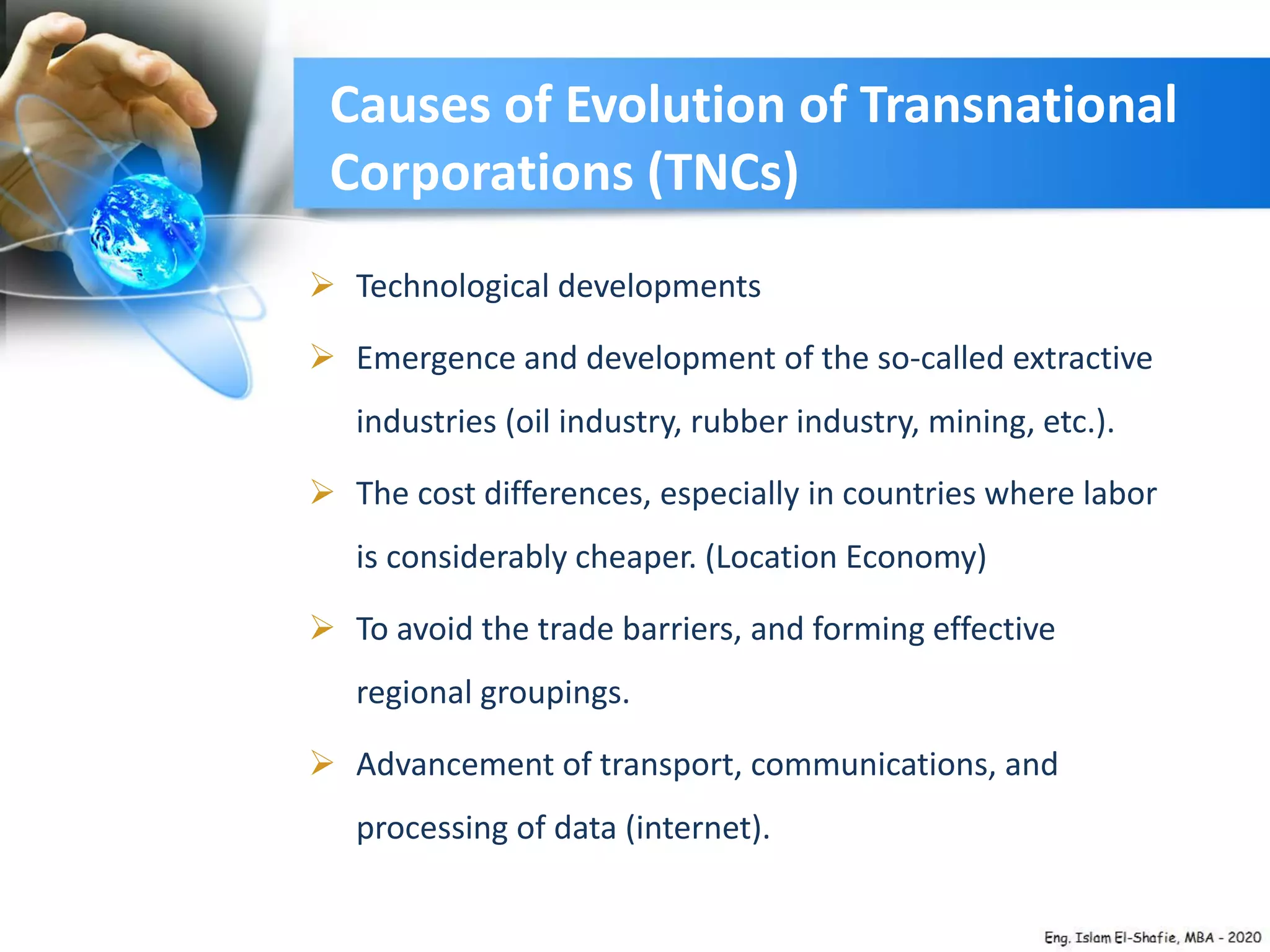 Causes of Evolution of Transnational Corporations (TNCs)

➢ Technological developments

➢ Emergence and development of the so-called extractive industries (oil industry, rubber industry, mining, etc.).

➢ The cost differences, especially in countries where labor is considerably cheaper. (Location Economy)

➢ To avoid the trade barriers, and forming effective regional groupings.

➢ Advancement of transport, communications, and processing of data (internet).

Eng. Islam El-Shafie, MBA - 2020